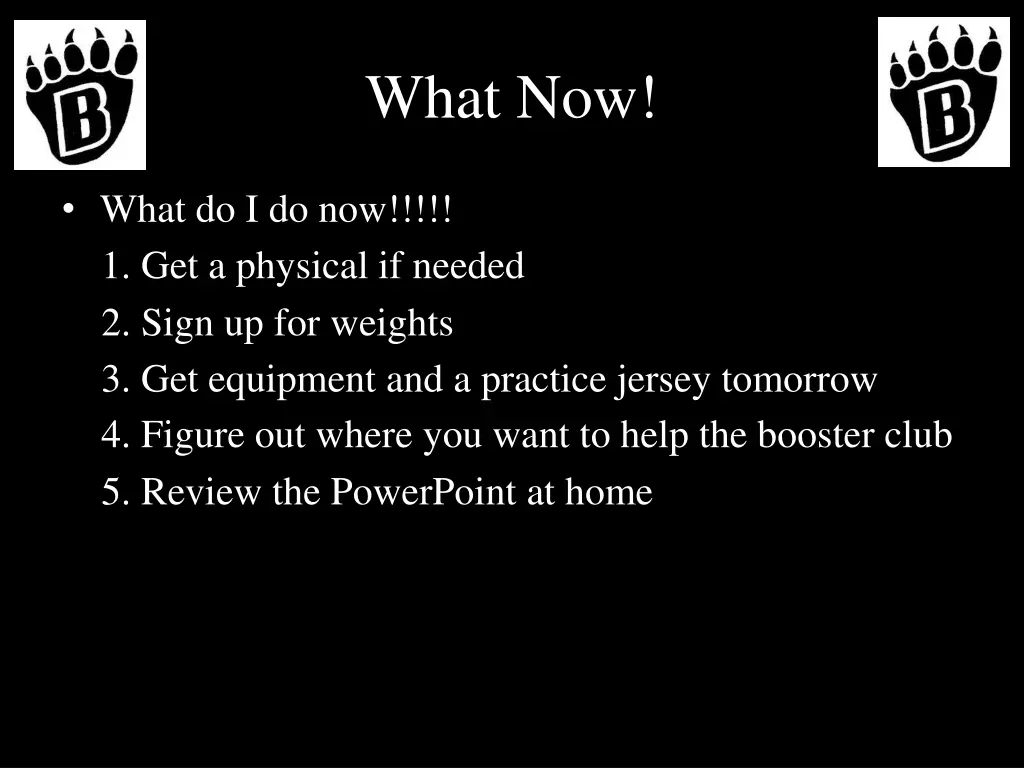 B

What Now!

B

• What do I do now!!!!!

1. Get a physical if needed

2. Sign up for weights

3. Get equipment and a practice jersey tomorrow

4. Figure out where you want to help the booster club

5. Review the PowerPoint at home